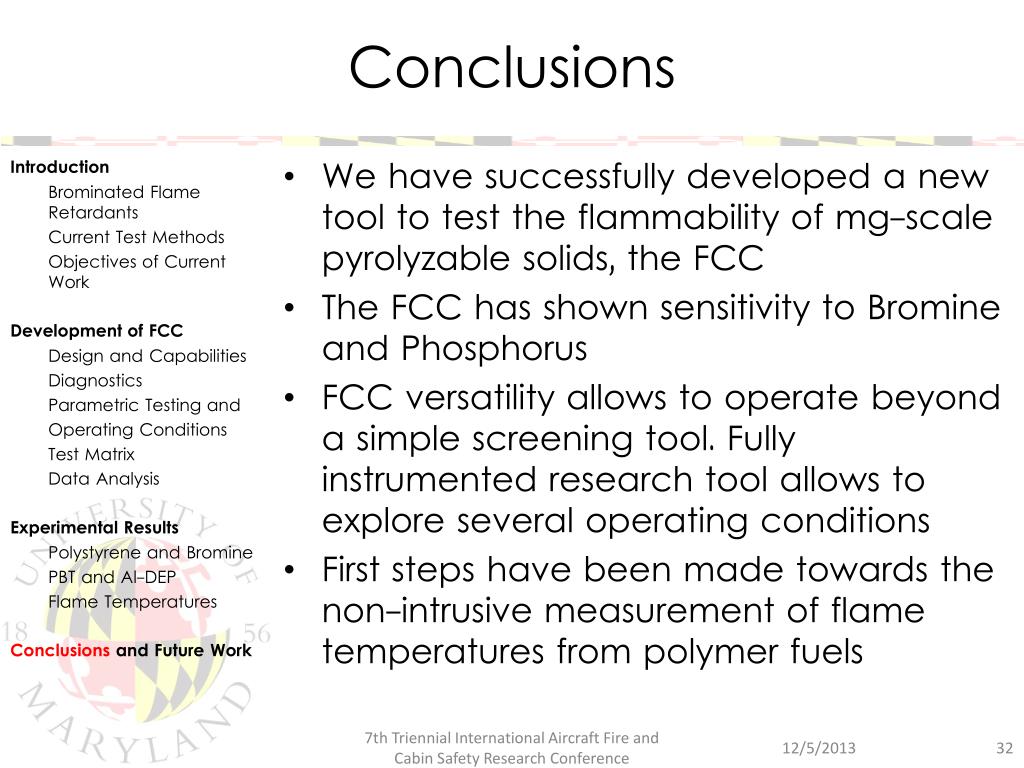 Conclusions

Introduction
Brominated Flame Retardants
Current Test Methods
Objectives of Current Work

Development of FCC
Design and Capabilities
Diagnostics
Parametric Testing and Operating Conditions
Test Matrix
Data Analysis

Experimental Results
Polystyrene and Bromine
PBT and Al-DEP
Flame Temperatures

Conclusions and Future Work

UNIVERSITY OF MARYLAND 18 56

• We have successfully developed a new tool to test the flammability of mg-scale pyrolyzable solids, the FCC
• The FCC has shown sensitivity to Bromine and Phosphorus
• FCC versatility allows to operate beyond a simple screening tool. Fully instrumented research tool allows to explore several operating conditions
• First steps have been made towards the non-intrusive measurement of flame temperatures from polymer fuels

7th Triennial International Aircraft Fire and Cabin Safety Research Conference
12/5/2013
32